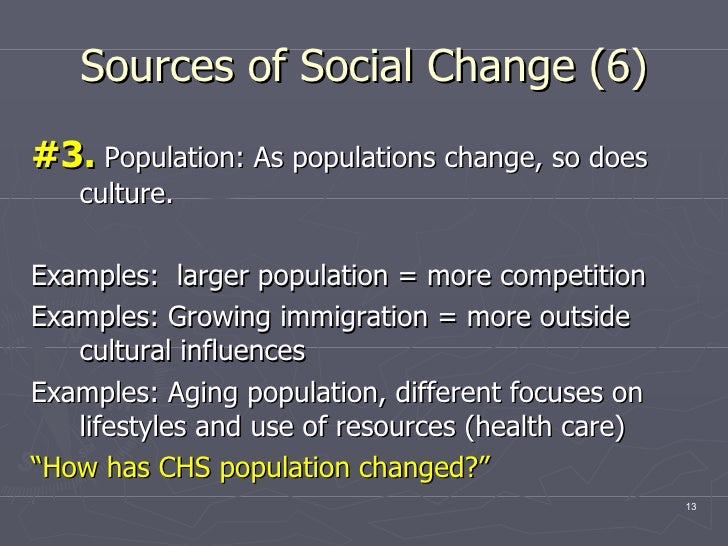 Sources of Social Change (6)

#3. Population: As populations change, so does culture.

Examples: larger population = more competition

Examples: Growing immigration = more outside cultural influences

Examples: Aging population, different focuses on lifestyles and use of resources (health care)

“How has CHS population changed?”

13